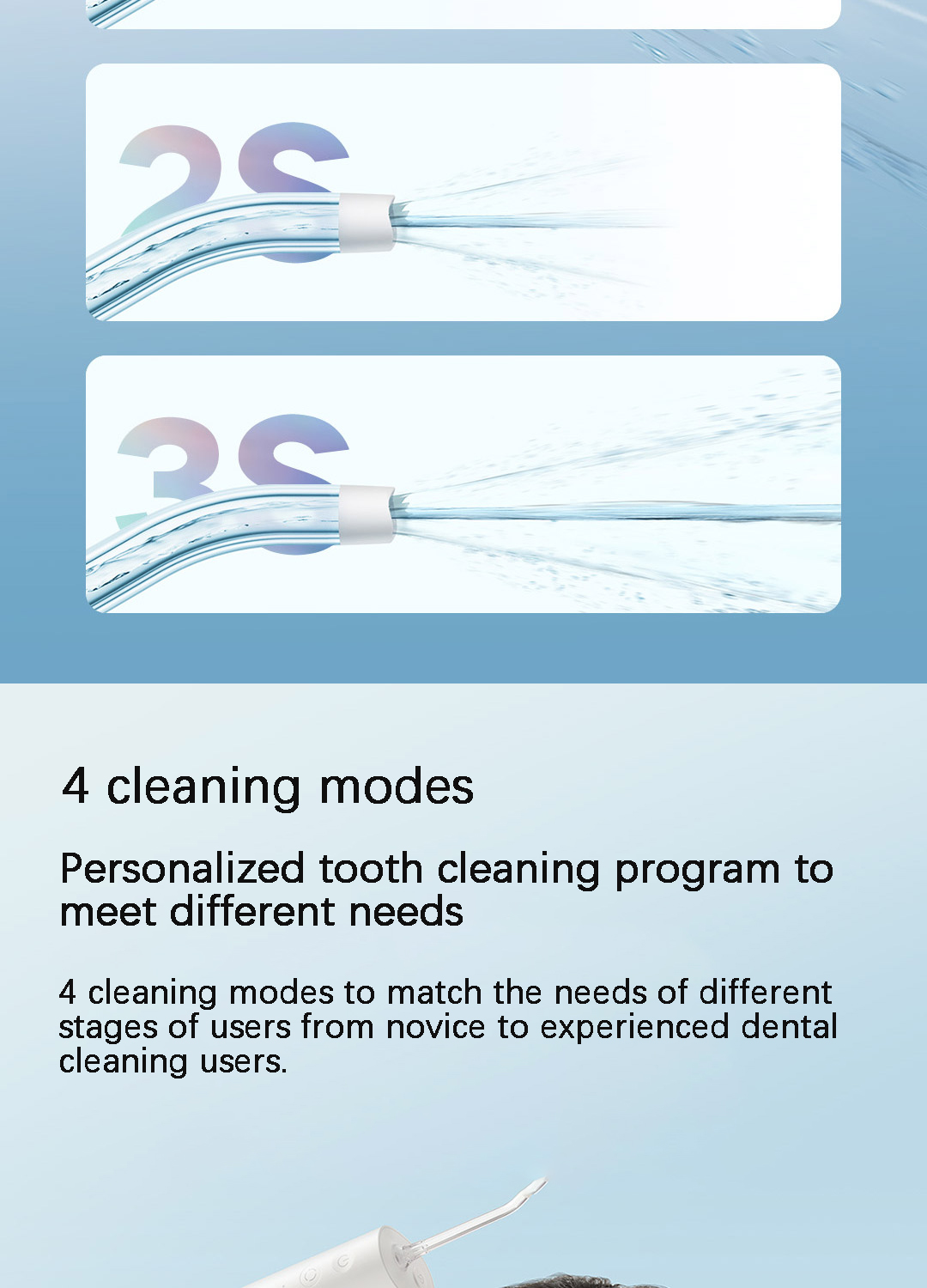 2S

3S

4 cleaning modes

Personalized tooth cleaning program to meet different needs

4 cleaning modes to match the needs of different stages of users from novice to experienced dental cleaning users.